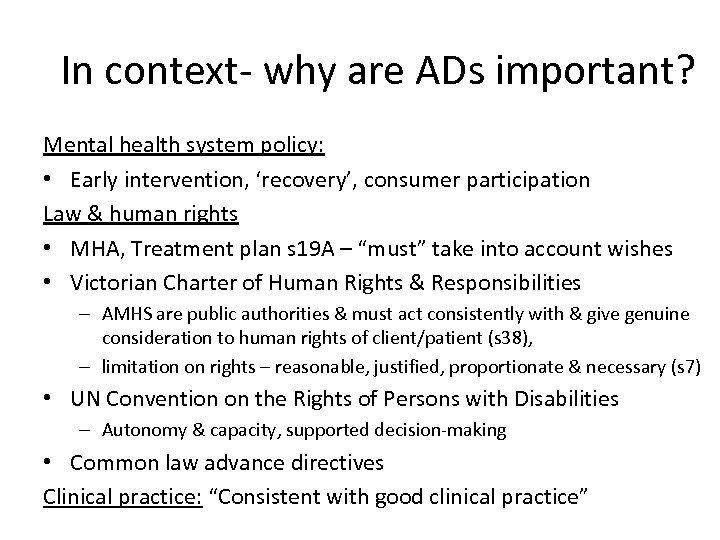 In context- why are ADs important?

Mental health system policy:

• Early intervention, 'recovery', consumer participation

Law & human rights

• MHA, Treatment plan s19A – "must" take into account wishes
• Victorian Charter of Human Rights & Responsibilities
  – AMHS are public authorities & must act consistently with & give genuine consideration to human rights of client/patient (s38),
  – limitation on rights – reasonable, justified, proportionate & necessary (s7)
• UN Convention on the Rights of Persons with Disabilities
  – Autonomy & capacity, supported decision-making
• Common law advance directives

Clinical practice: "Consistent with good clinical practice"